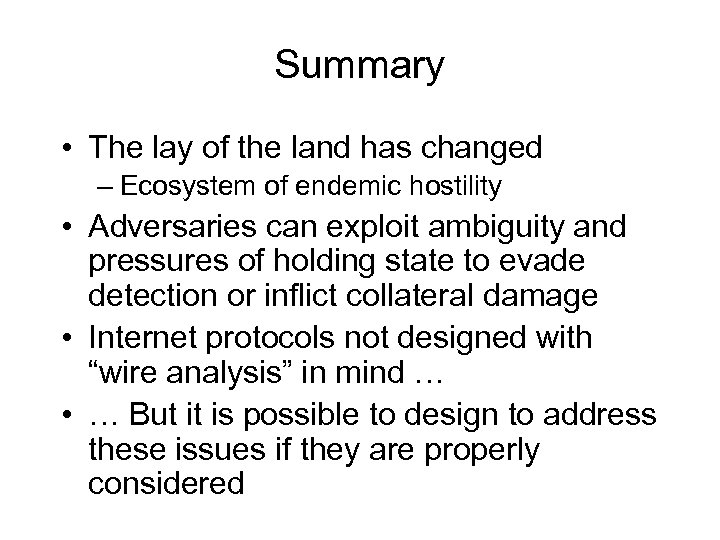 Summary

• The lay of the land has changed
– Ecosystem of endemic hostility
• Adversaries can exploit ambiguity and pressures of holding state to evade detection or inflict collateral damage
• Internet protocols not designed with “wire analysis” in mind …
• … But it is possible to design to address these issues if they are properly considered